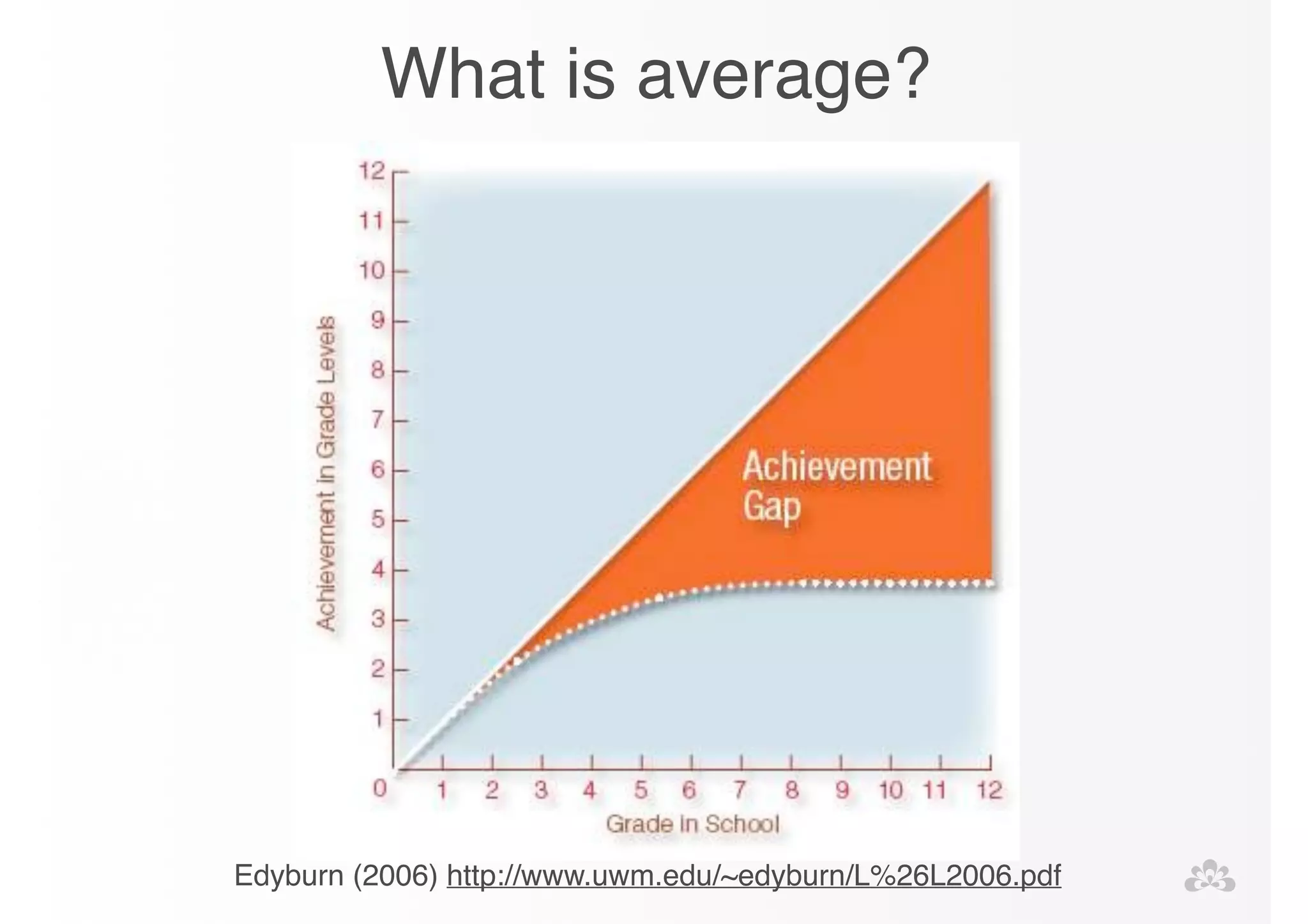 What is average?

12
11
10
9
8
7
6
5
4
3
2
1
0

Achievement in Grade Levels

Achievement Gap

1 2 3 4 5 6 7 8 9 10 11 12

Grade in School

Edyburn (2006) http://www.uwm.edu/~edyburn/L%26L2006.pdf